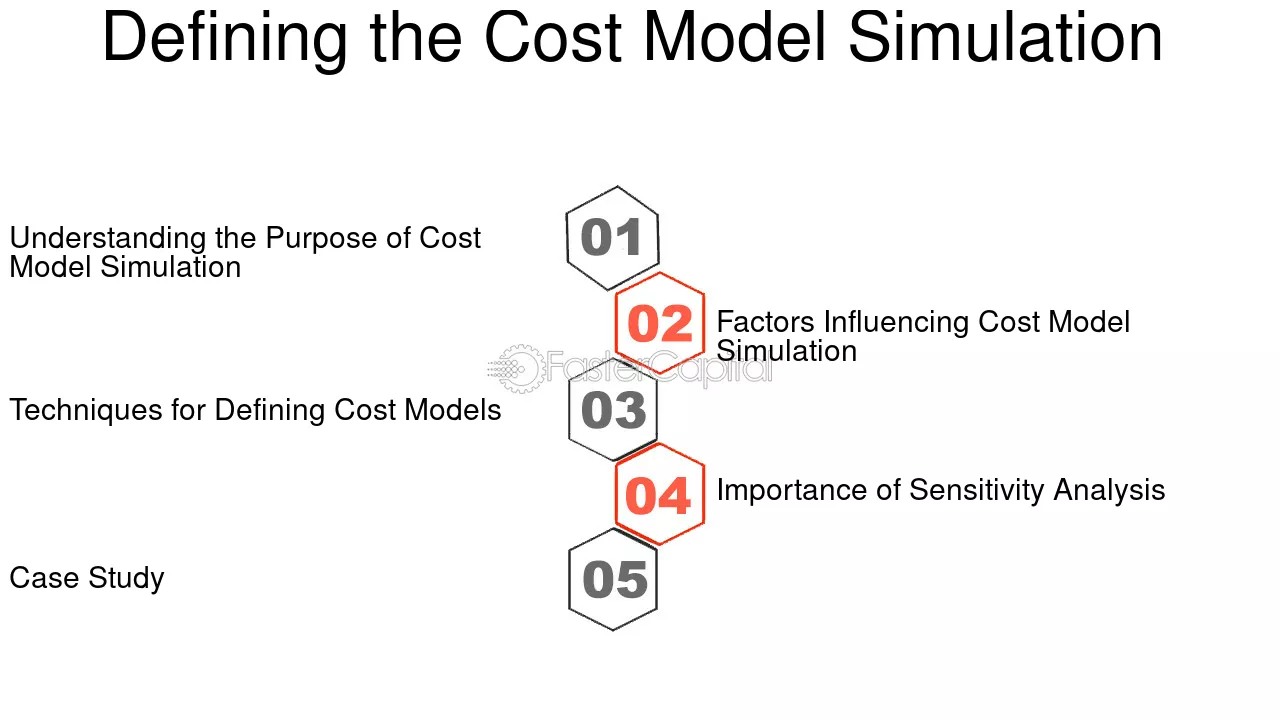 Defining the Cost Model Simulation

Understanding the Purpose of Cost Model Simulation

01

02

Factors Influencing Cost Model Simulation

Techniques for Defining Cost Models

03

04

Importance of Sensitivity Analysis

Case Study

05

FasterCapital